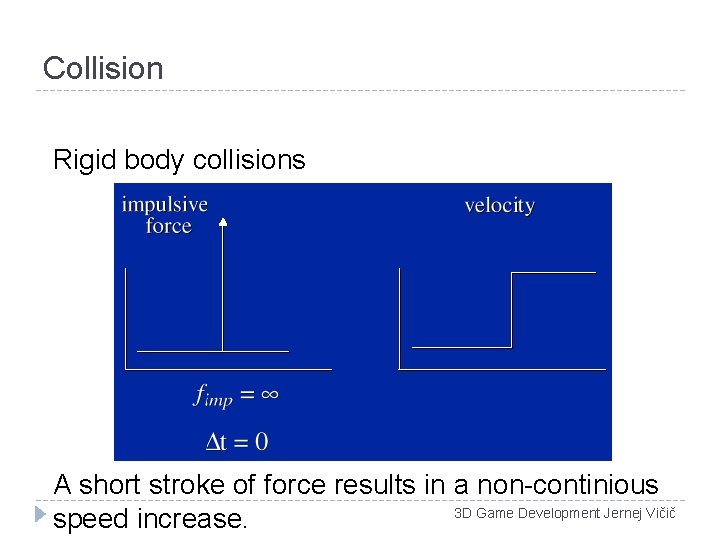 Collision

Rigid body collisions

impulsive force

velocity

$f_{imp} = \infty$

$\Delta t = 0$

A short stroke of force results in a non-continious speed increase.

3D Game Development Jernej Vičič